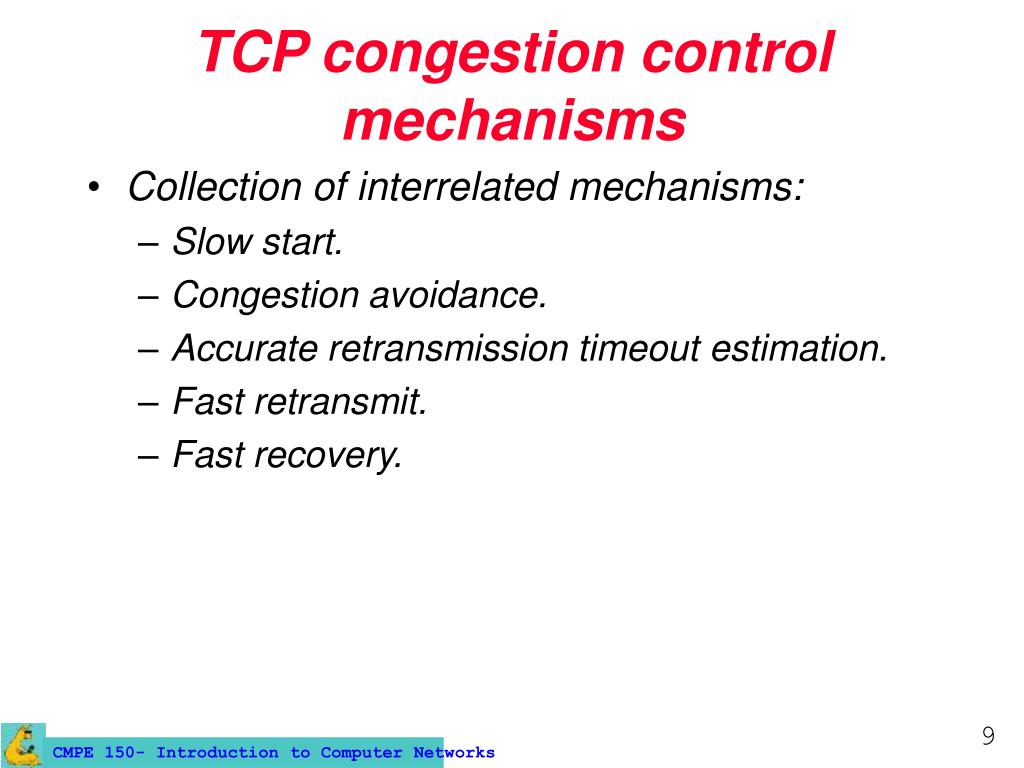 TCP congestion control mechanisms

• Collection of interrelated mechanisms:
– Slow start.
– Congestion avoidance.
– Accurate retransmission timeout estimation.
– Fast retransmit.
– Fast recovery.

CMPE 150- Introduction to Computer Networks

9